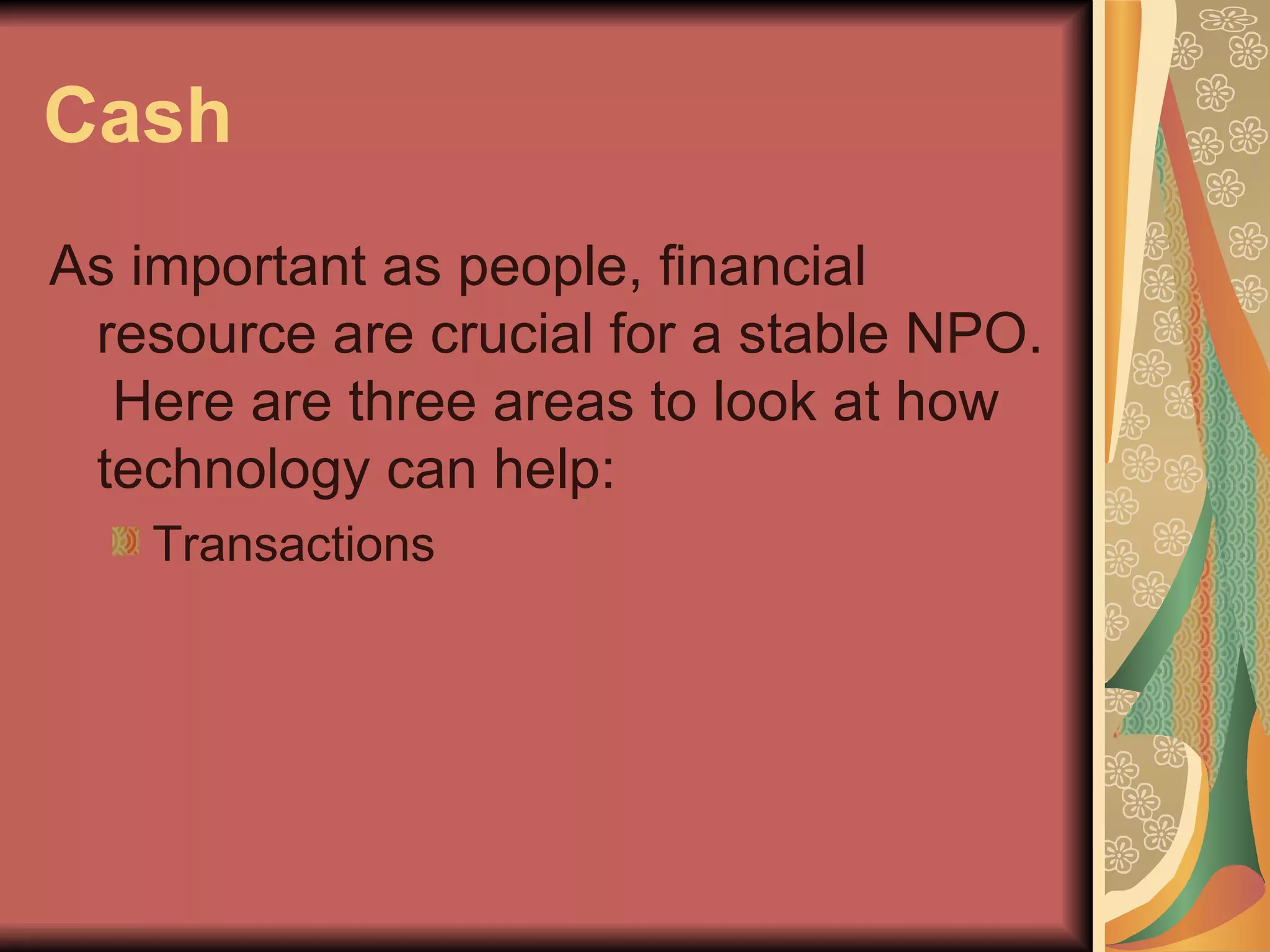 Cash

As important as people, financial resource are crucial for a stable NPO. Here are three areas to look at how technology can help:

Transactions